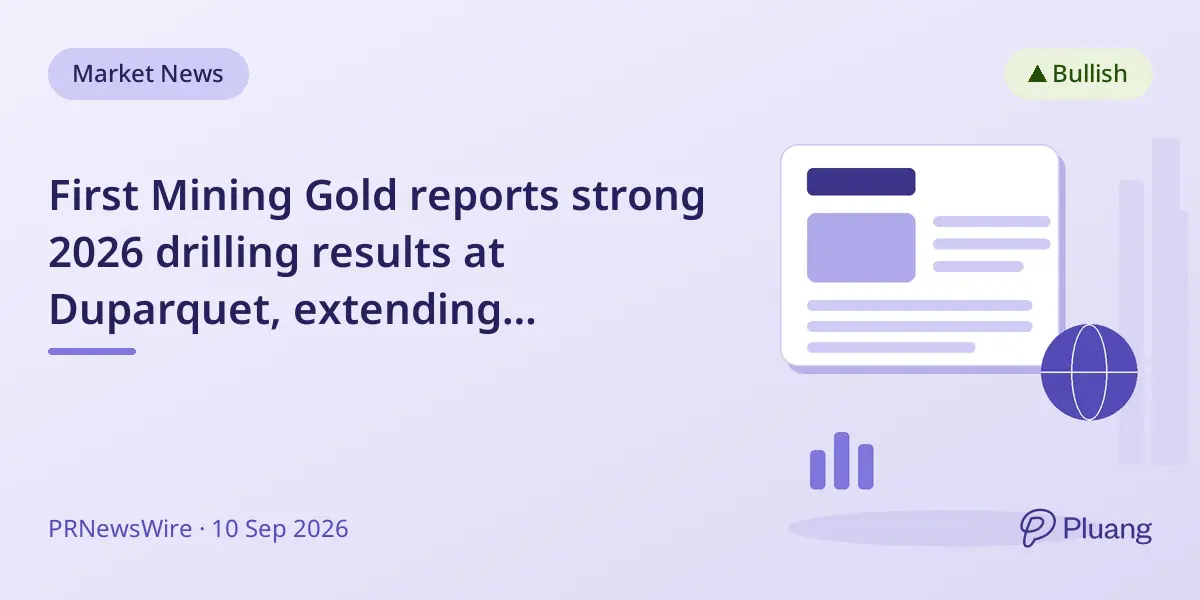 Market News

▲ Bullish

First Mining Gold reports strong 2026 drilling results at Duparquet, extending...

PRNewsWire · 10 Sep 2026

Pluang